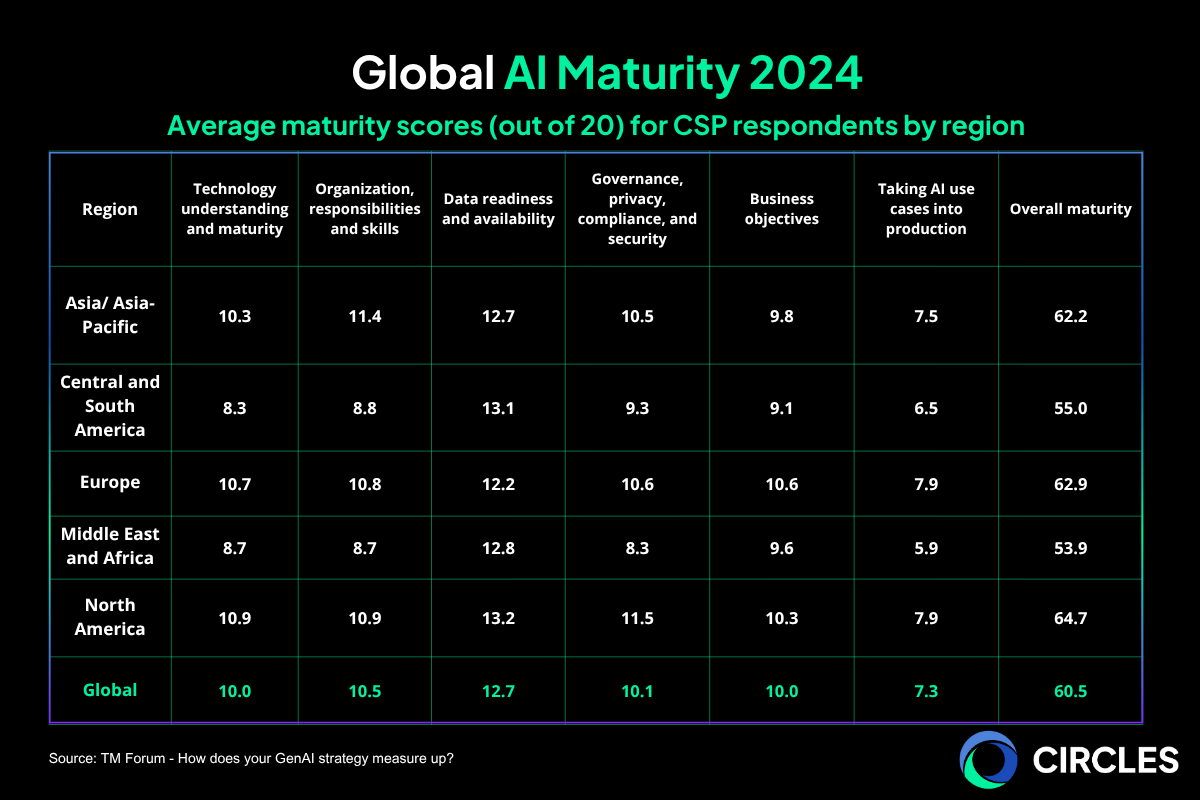 Global AI Maturity 2024

Average maturity scores (out of 20) for CSP respondents by region

| Region | Technology understanding and maturity | Organization, responsibilities and skills | Data readiness and availability | Governance, privacy, compliance, and security | Business objectives | Taking AI use cases into production | Overall maturity |
|---|---|---|---|---|---|---|---|
| Asia/ Asia-Pacific | 10.3 | 11.4 | 12.7 | 10.5 | 9.8 | 7.5 | 62.2 |
| Central and South America | 8.3 | 8.8 | 13.1 | 9.3 | 9.1 | 6.5 | 55.0 |
| Europe | 10.7 | 10.8 | 12.2 | 10.6 | 10.6 | 7.9 | 62.9 |
| Middle East and Africa | 8.7 | 8.7 | 12.8 | 8.3 | 9.6 | 5.9 | 53.9 |
| North America | 10.9 | 10.9 | 13.2 | 11.5 | 10.3 | 7.9 | 64.7 |
| Global | 10.0 | 10.5 | 12.7 | 10.1 | 10.0 | 7.3 | 60.5 |

Source: TM Forum - How does your GenAI strategy measure up?

CIRCLES